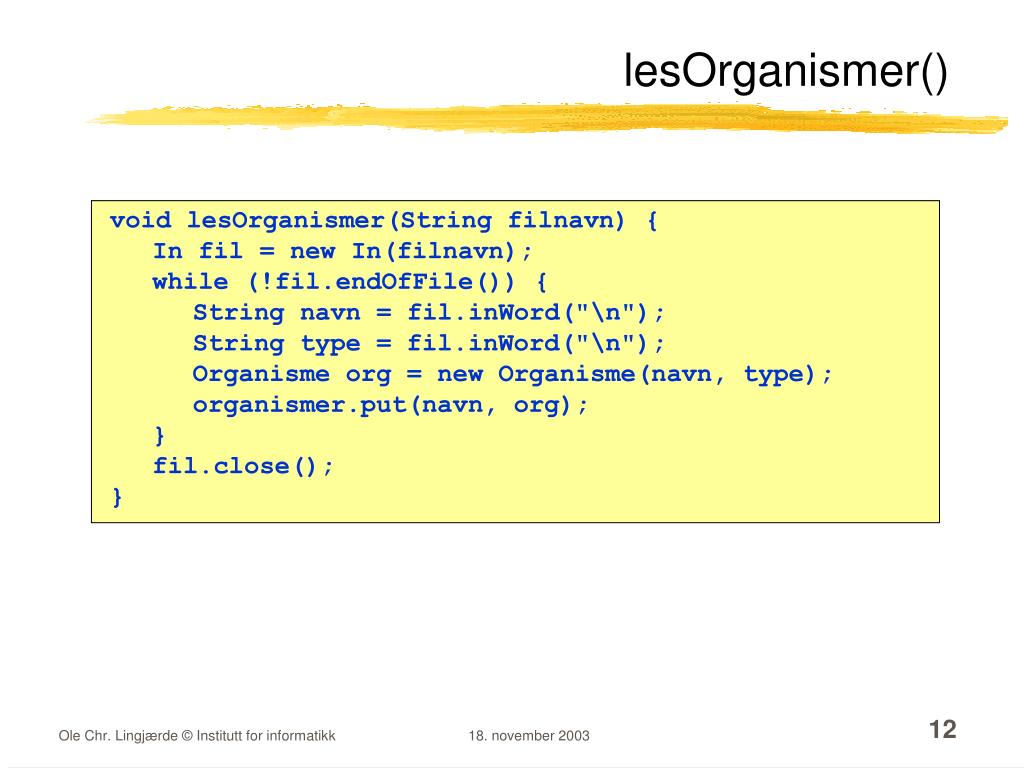 lesOrganismer()

void lesOrganismer(String filnavn) {
   In fil = new In(filnavn);
   while (!fil.endOfFile()) {
      String navn = fil.inWord("\n");
      String type = fil.inWord("\n");
      Organisme org = new Organisme(navn, type);
      organismer.put(navn, org);
   }
   fil.close();
}

Ole Chr. Lingjærde © Institutt for informatikk

18. november 2003

12